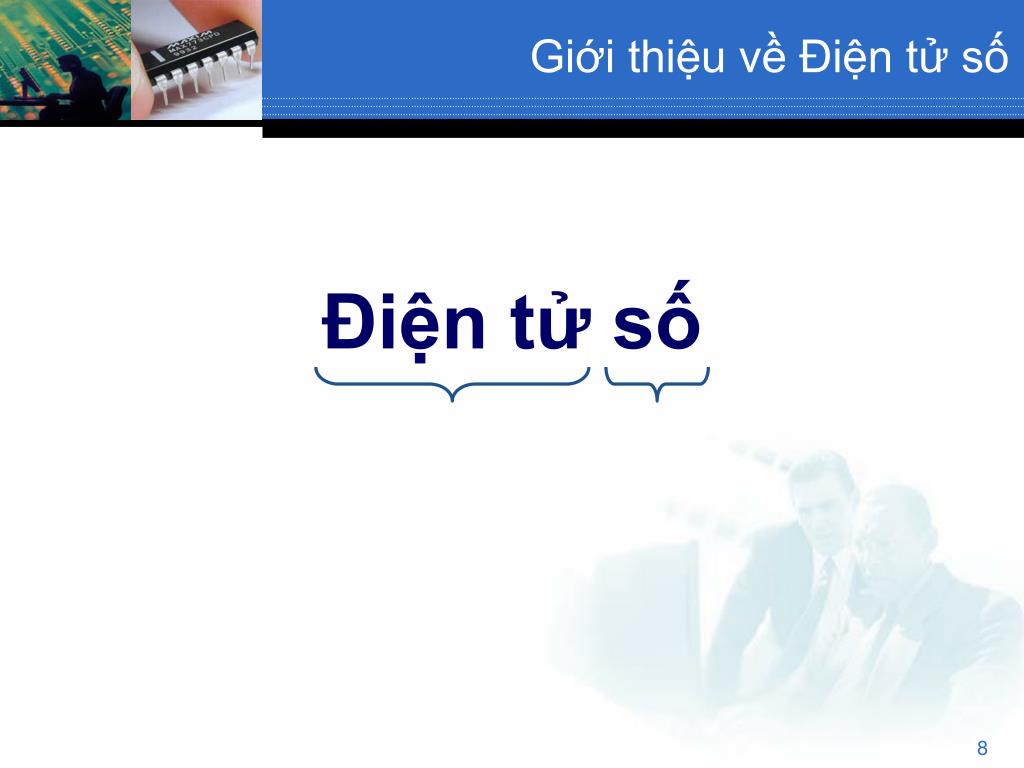 Giới thiệu về Điện tử số

Điện tử số

8